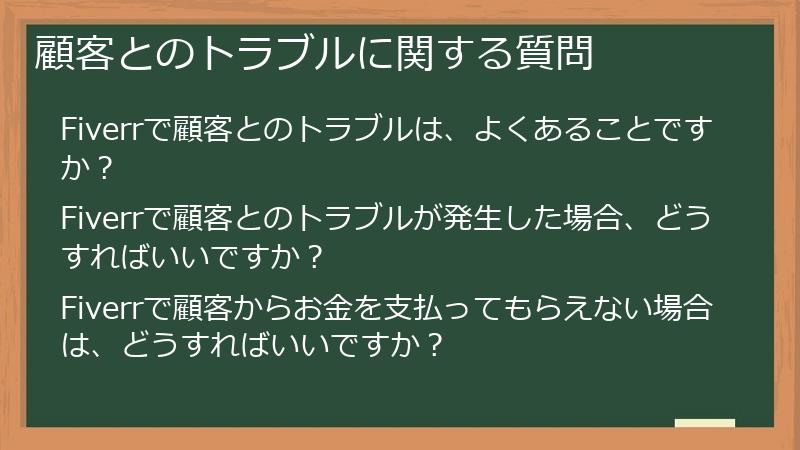 顧客とのトラブルに関する質問

Fiverrで顧客とのトラブルは、よくあることですか？

Fiverrで顧客とのトラブルが発生した場合、どうすればいいですか？

Fiverrで顧客からお金を支払ってもらえない場合は、どうすればいいですか？